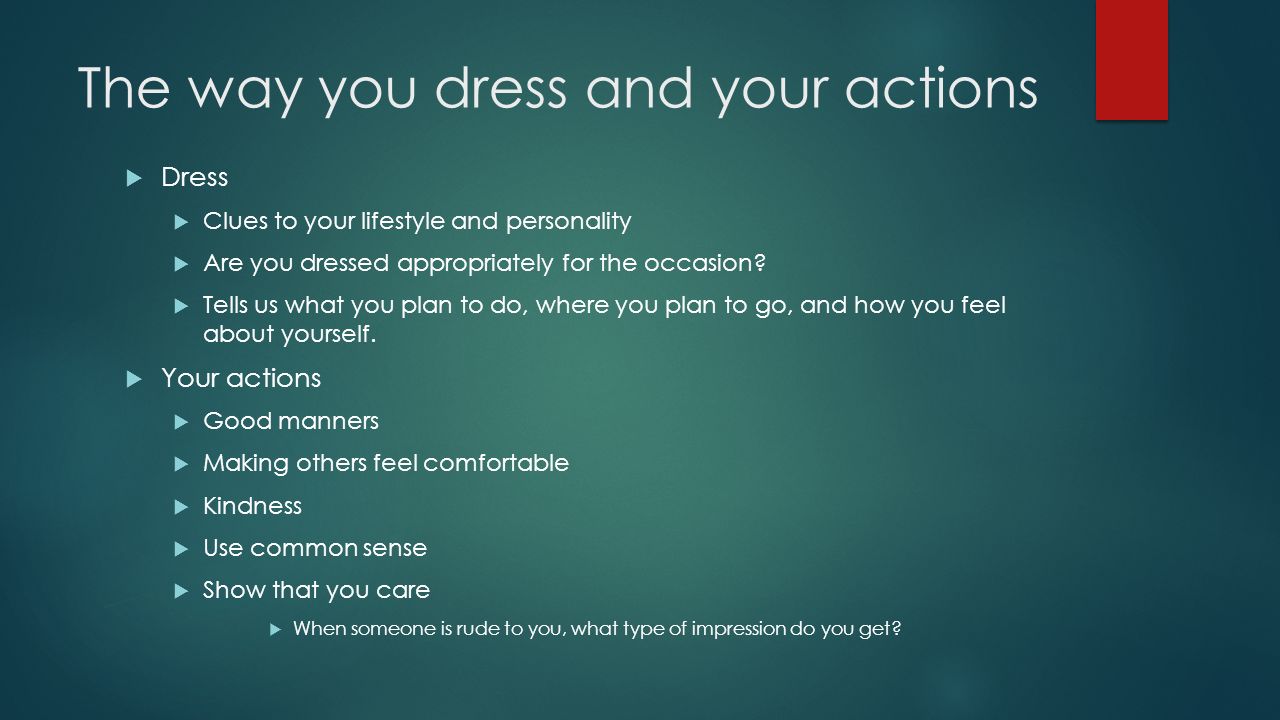 The way you dress and your actions

Dress

Clues to your lifestyle and personality

Are you dressed appropriately for the occasion?

Tells us what you plan to do, where you plan to go, and how you feel about yourself.

Your actions

Good manners

Making others feel comfortable

Kindness

Use common sense

Show that you care

When someone is rude to you, what type of impression do you get?